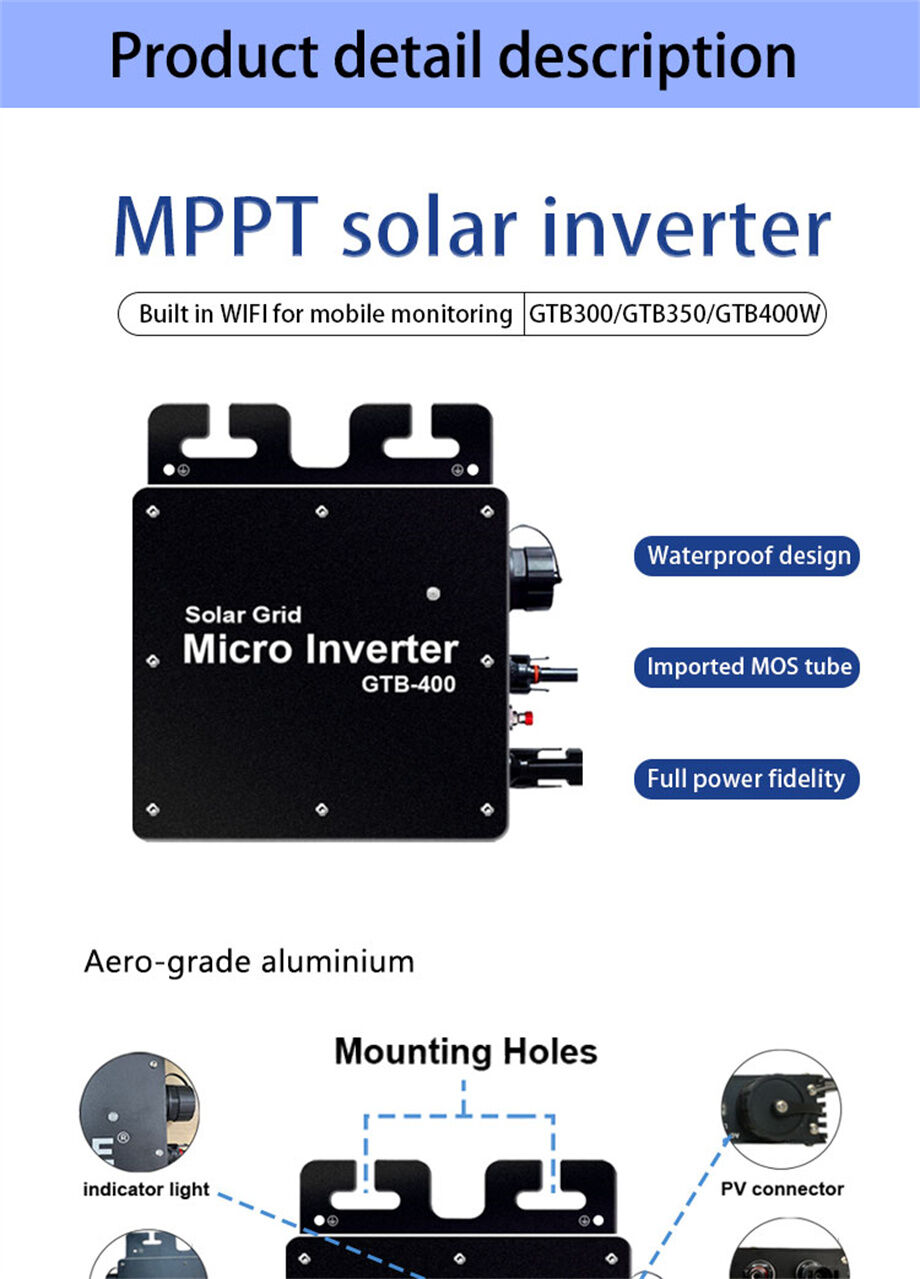 Product detail description

MPPT solar inverter

Built in WIFI for mobile monitoring | GTB300/GTB350/GTB400W

Solar Grid
Micro Inverter
GTB-400

Waterproof design

Imported MOS tube

Full power fidelity

Aero-grade aluminium

Mounting Holes

indicator light

PV connector